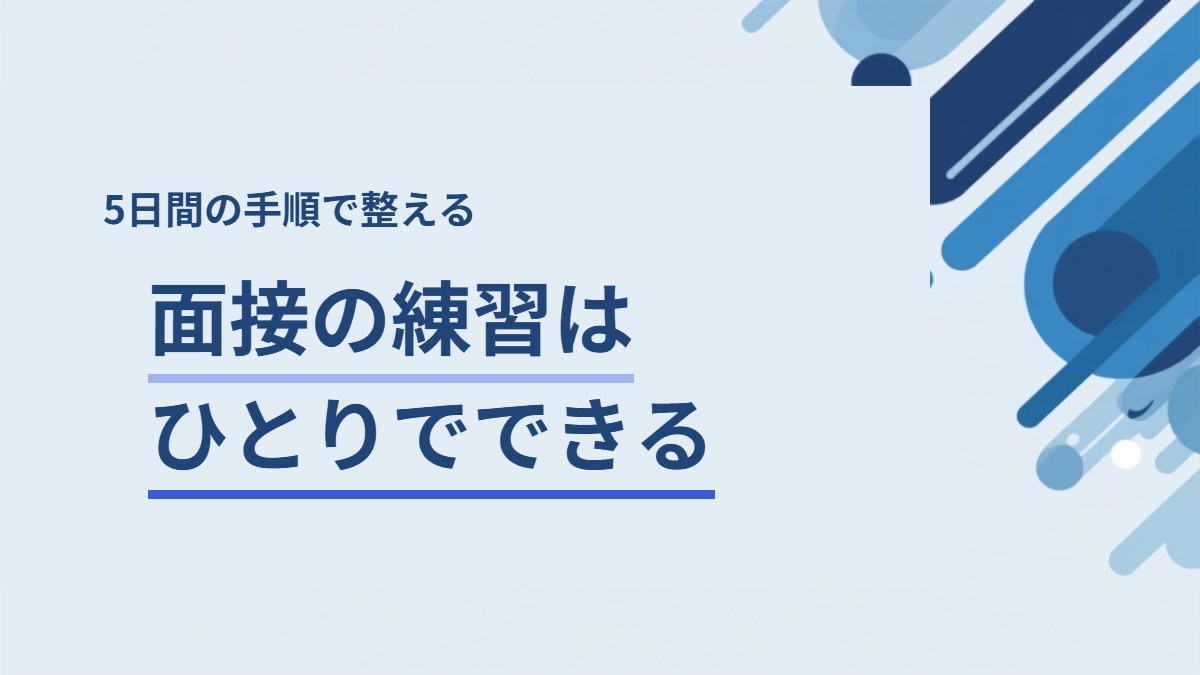 5日間の手順で整える

面接の練習は
ひとりでできる